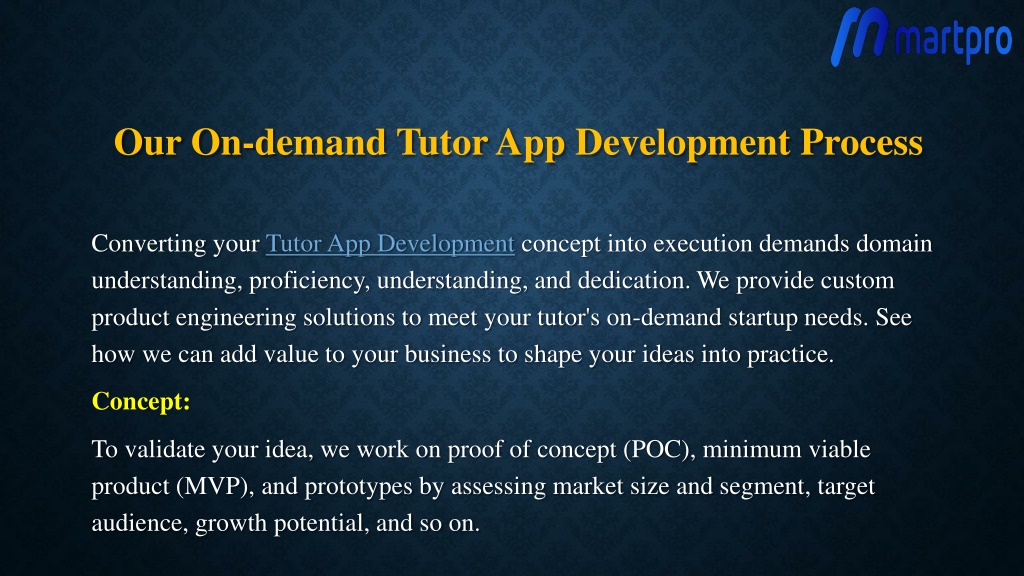 martpro

Our On-demand Tutor App Development Process

Converting your Tutor App Development concept into execution demands domain understanding, proficiency, understanding, and dedication. We provide custom product engineering solutions to meet your tutor's on-demand startup needs. See how we can add value to your business to shape your ideas into practice.

Concept:

To validate your idea, we work on proof of concept (POC), minimum viable product (MVP), and prototypes by assessing market size and segment, target audience, growth potential, and so on.